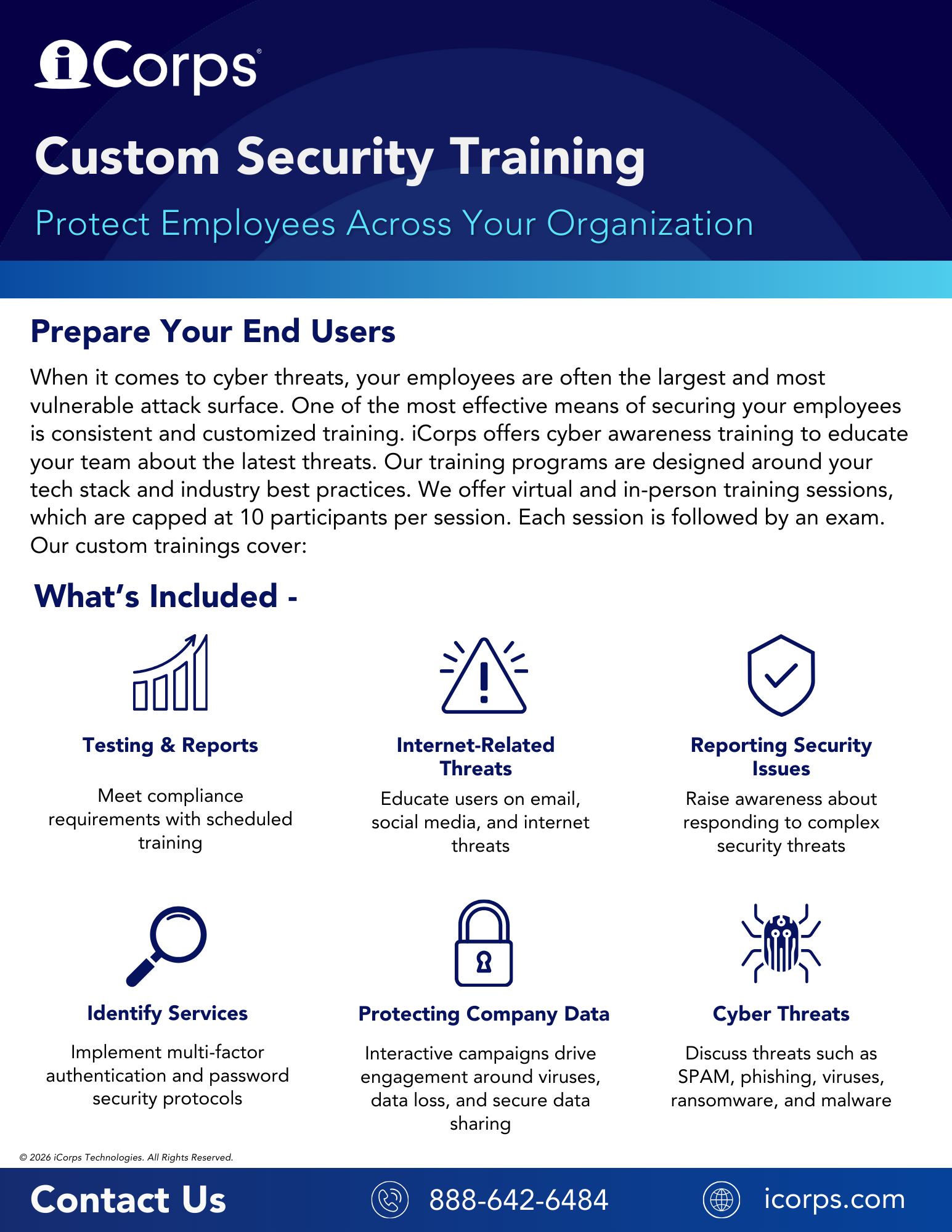 iCorps®

Custom Security Training

Protect Employees Across Your Organization

Prepare Your End Users

When it comes to cyber threats, your employees are often the largest and most vulnerable attack surface. One of the most effective means of securing your employees is consistent and customized training. iCorps offers cyber awareness training to educate your team about the latest threats. Our training programs are designed around your tech stack and industry best practices. We offer virtual and in-person training sessions, which are capped at 10 participants per session. Each session is followed by an exam. Our custom trainings cover:

What's Included -

Testing & Reports

Meet compliance requirements with scheduled training

Internet-Related Threats

Educate users on email, social media, and internet threats

Reporting Security Issues

Raise awareness about responding to complex security threats

Identify Services

Implement multi-factor authentication and password security protocols

Protecting Company Data

Interactive campaigns drive engagement around viruses, data loss, and secure data sharing

Cyber Threats

Discuss threats such as SPAM, phishing, viruses, ransomware, and malware

© 2026 iCorps Technologies. All Rights Reserved.

Contact Us

888-642-6484

icorps.com